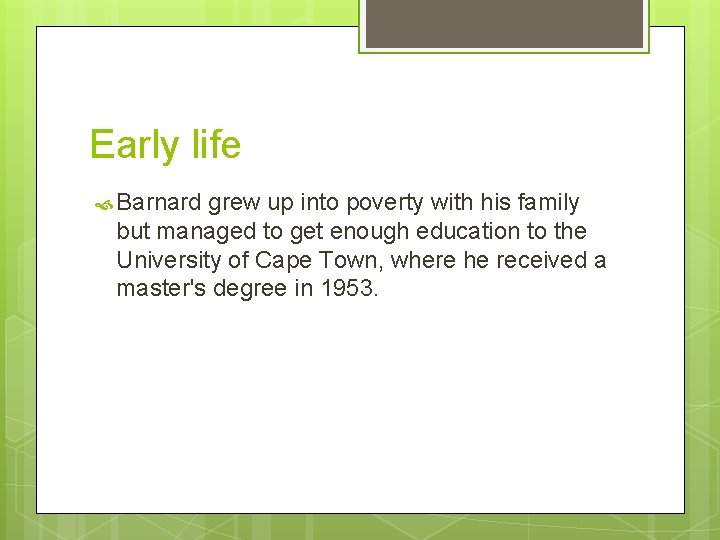 Early life

Barnard grew up into poverty with his family but managed to get enough education to the University of Cape Town, where he received a master's degree in 1953.